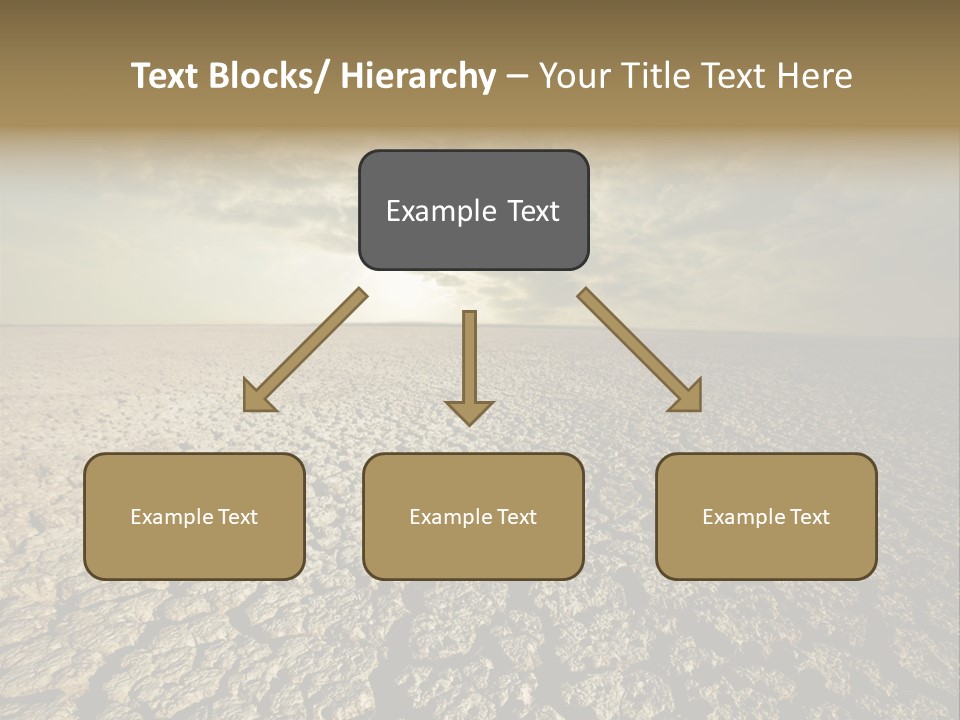 Text Blocks/ Hierarchy – Your Title Text Here

Example Text

Example Text

Example Text

Example Text